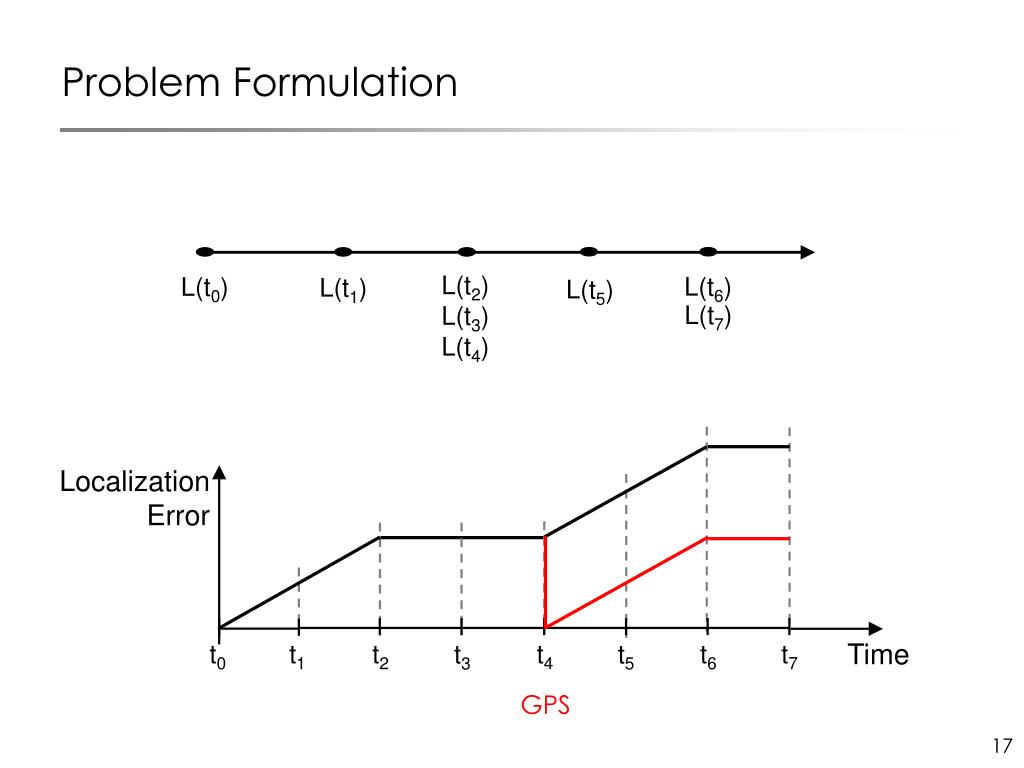 Problem Formulation

$L(t_0)$ $L(t_1)$ $L(t_2)$ $L(t_3)$ $L(t_4)$ $L(t_5)$ $L(t_6)$ $L(t_7)$

Localization Error

$t_0$ $t_1$ $t_2$ $t_3$ $t_4$ $t_5$ $t_6$ $t_7$ Time

GPS

17